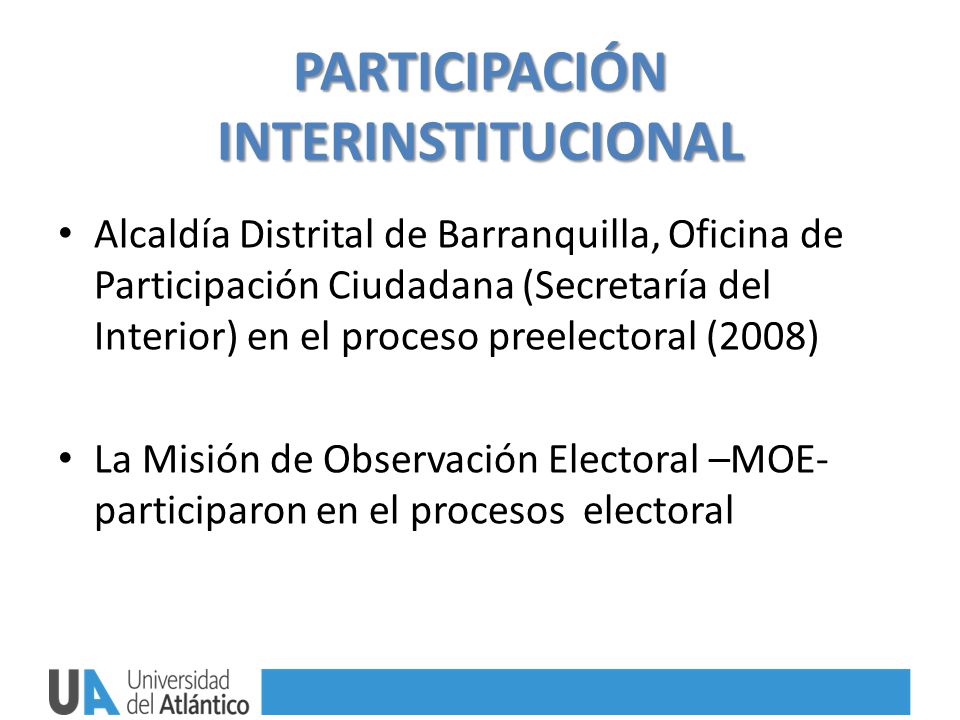 PARTICIPACIÓN INTERINSTITUCIONAL

• Alcaldía Distrital de Barranquilla, Oficina de Participación Ciudadana (Secretaría del Interior) en el proceso preelectoral (2008)

• La Misión de Observación Electoral –MOE- participaron en el procesos electoral

UA Universidad del Atlántico